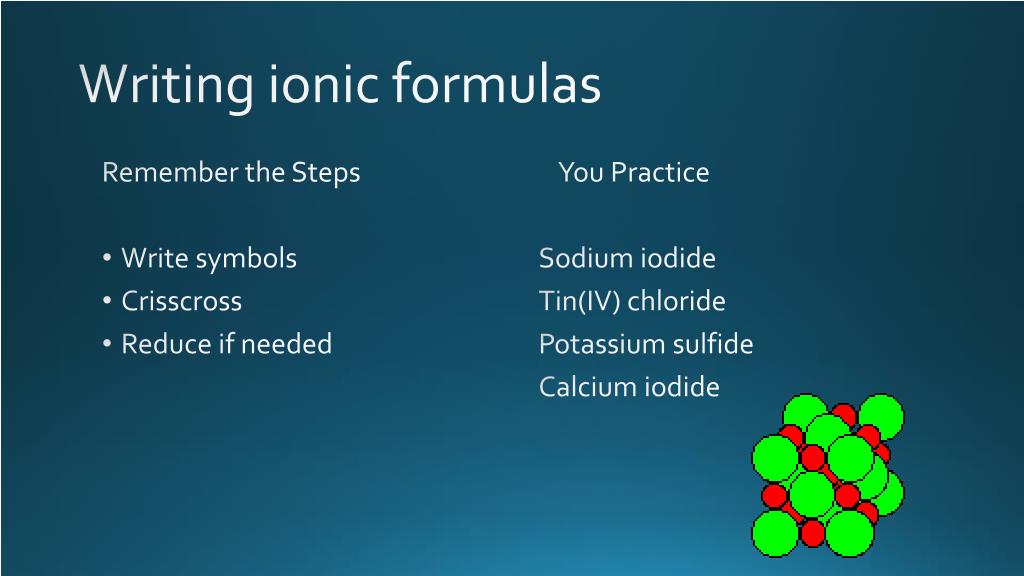 Writing ionic formulas

Remember the Steps

• Write symbols
• Crisscross
• Reduce if needed

You Practice

Sodium iodide
Tin(IV) chloride
Potassium sulfide
Calcium iodide